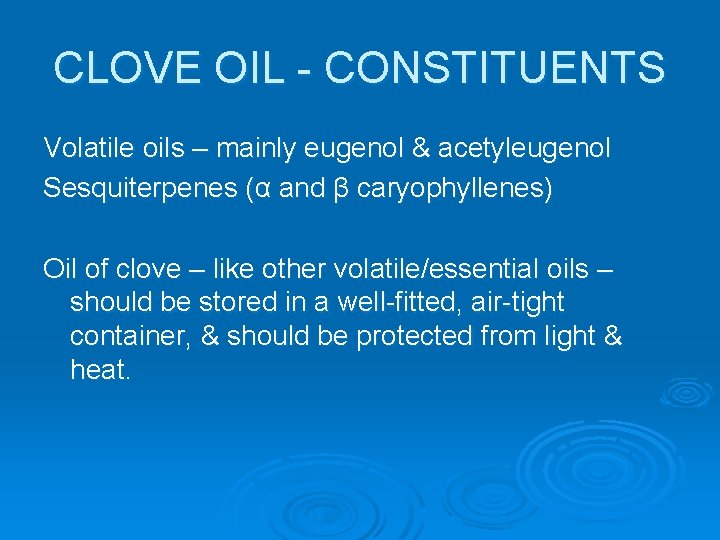 CLOVE OIL - CONSTITUENTS

Volatile oils – mainly eugenol & acetyleugenol
Sesquiterpenes (α and β caryophyllenes)

Oil of clove – like other volatile/essential oils – should be stored in a well-fitted, air-tight container, & should be protected from light & heat.